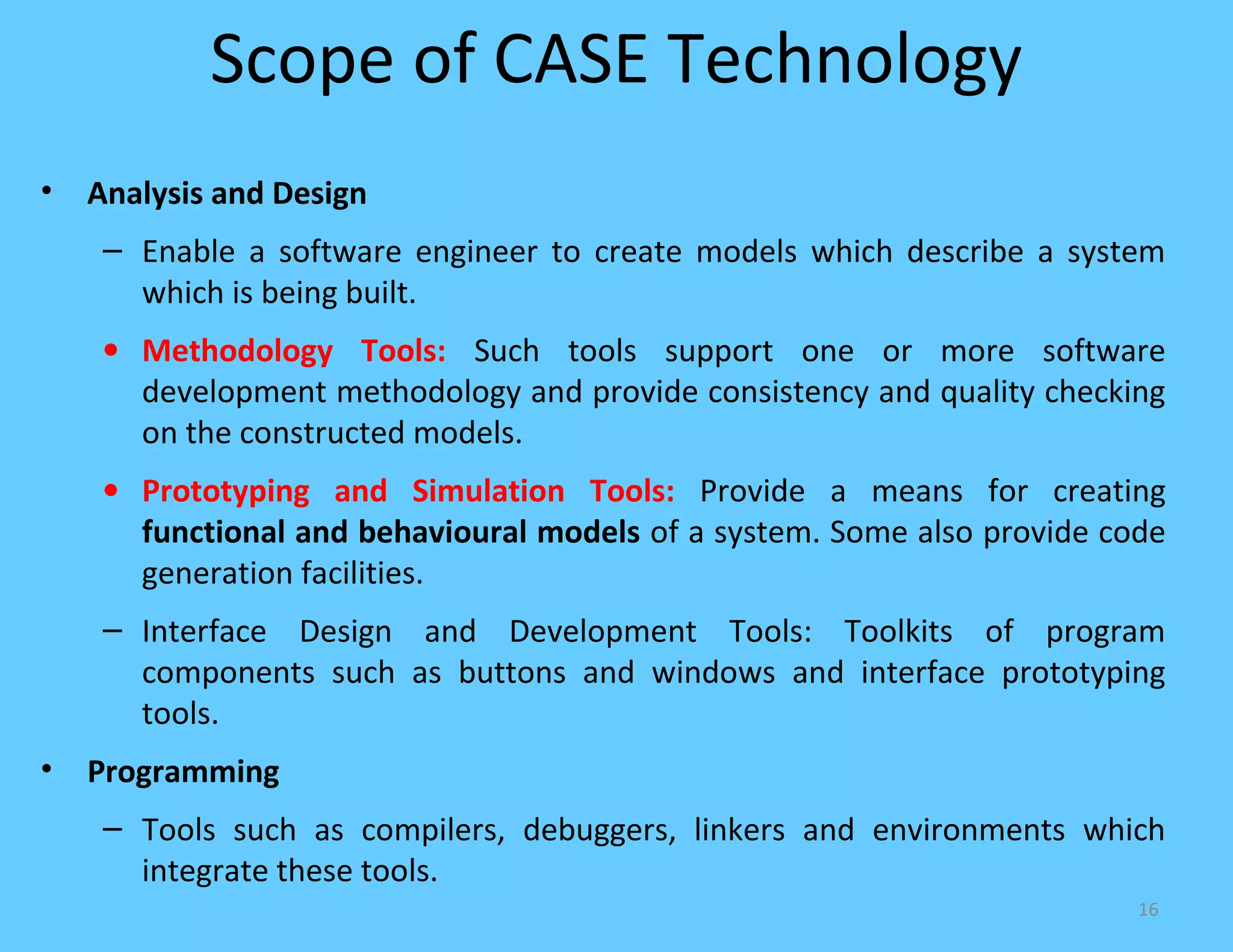 Scope of CASE Technology

• Analysis and Design

– Enable a software engineer to create models which describe a system which is being built.

• Methodology Tools: Such tools support one or more software development methodology and provide consistency and quality checking on the constructed models.

• Prototyping and Simulation Tools: Provide a means for creating functional and behavioural models of a system. Some also provide code generation facilities.

– Interface Design and Development Tools: Toolkits of program components such as buttons and windows and interface prototyping tools.

• Programming

– Tools such as compilers, debuggers, linkers and environments which integrate these tools.

16